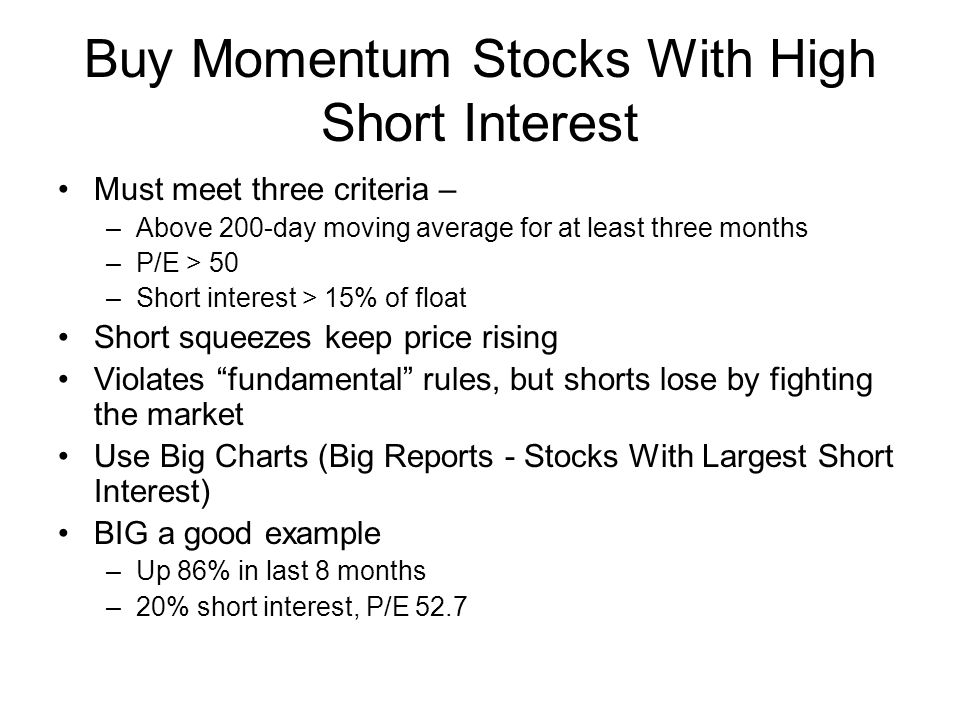 Buy Momentum Stocks With High Short Interest

• Must meet three criteria –
– Above 200-day moving average for at least three months
– P/E > 50
– Short interest > 15% of float
• Short squeezes keep price rising
• Violates “fundamental” rules, but shorts lose by fighting the market
• Use Big Charts (Big Reports - Stocks With Largest Short Interest)
• BIG a good example
– Up 86% in last 8 months
– 20% short interest, P/E 52.7